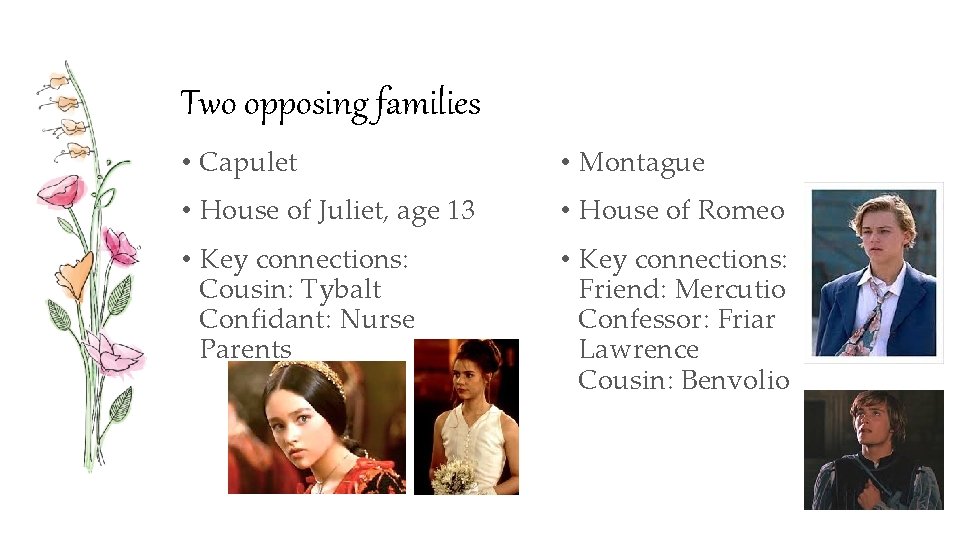 Two opposing families

• Capulet
• House of Juliet, age 13
• Key connections:
Cousin: Tybalt
Confidant: Nurse
Parents

• Montague
• House of Romeo
• Key connections:
Friend: Mercutio
Confessor: Friar Lawrence
Cousin: Benvolio